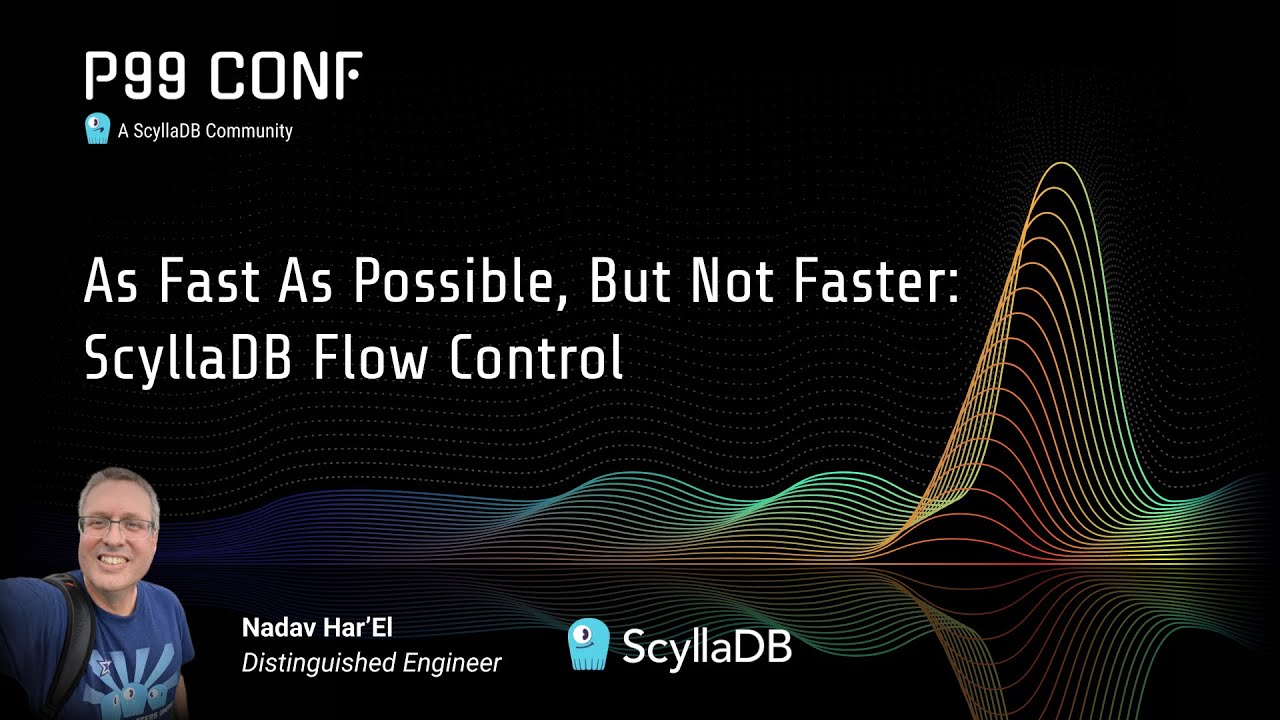 P99 CONF
A ScyllaDB Community

As Fast As Possible, But Not Faster: ScyllaDB Flow Control

Nadav Har'El
Distinguished Engineer

ScyllaDB